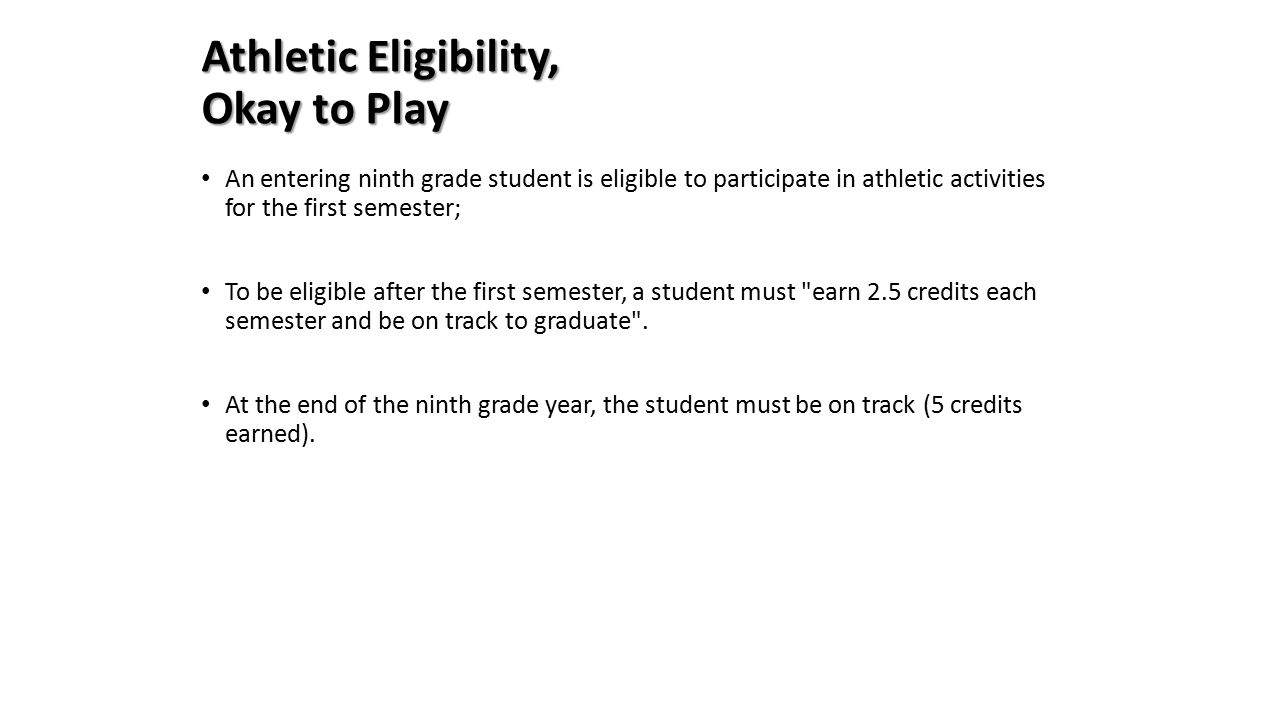 Athletic Eligibility,
Okay to Play

• An entering ninth grade student is eligible to participate in athletic activities for the first semester;

• To be eligible after the first semester, a student must "earn 2.5 credits each semester and be on track to graduate".

• At the end of the ninth grade year, the student must be on track (5 credits earned).